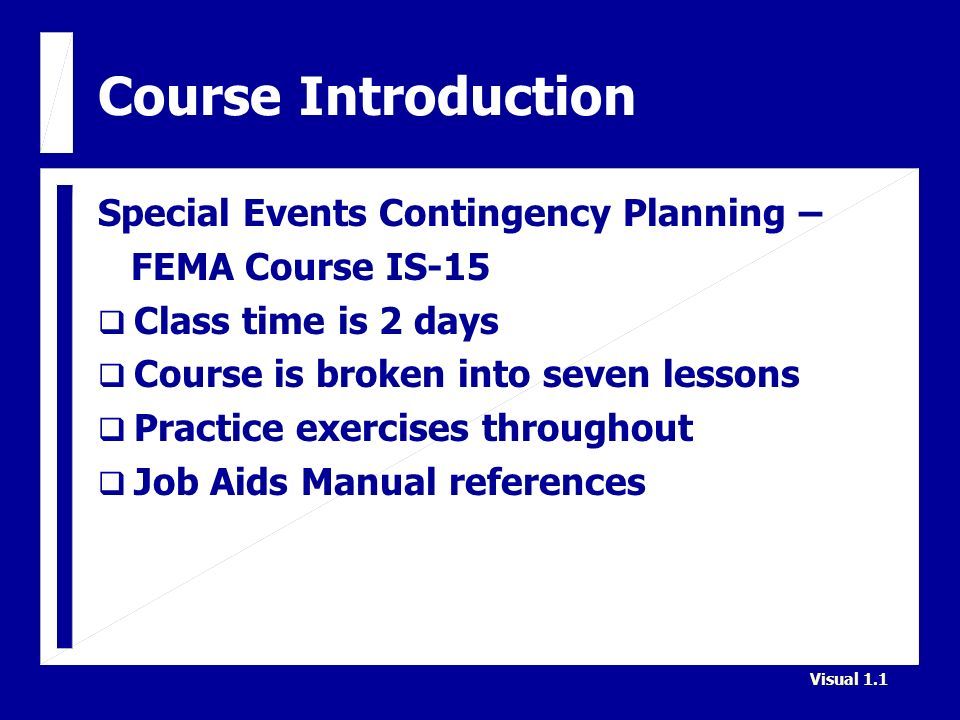 Course Introduction

Special Events Contingency Planning – FEMA Course IS-15

❑ Class time is 2 days
❑ Course is broken into seven lessons
❑ Practice exercises throughout
❑ Job Aids Manual references

Visual 1.1